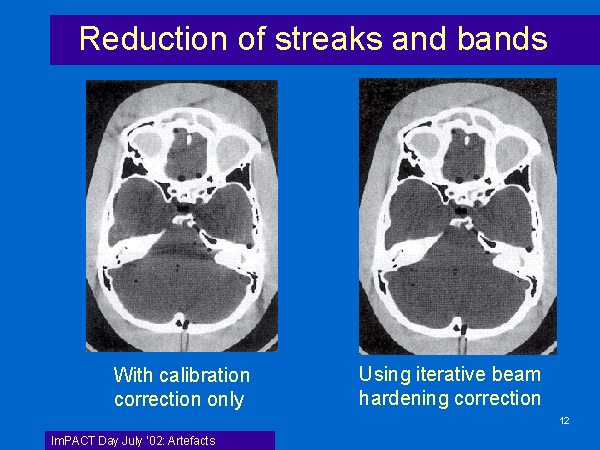 Reduction of streaks and bands

With calibration correction only

Using iterative beam hardening correction

12

ImPACT Day July '02: Artefacts